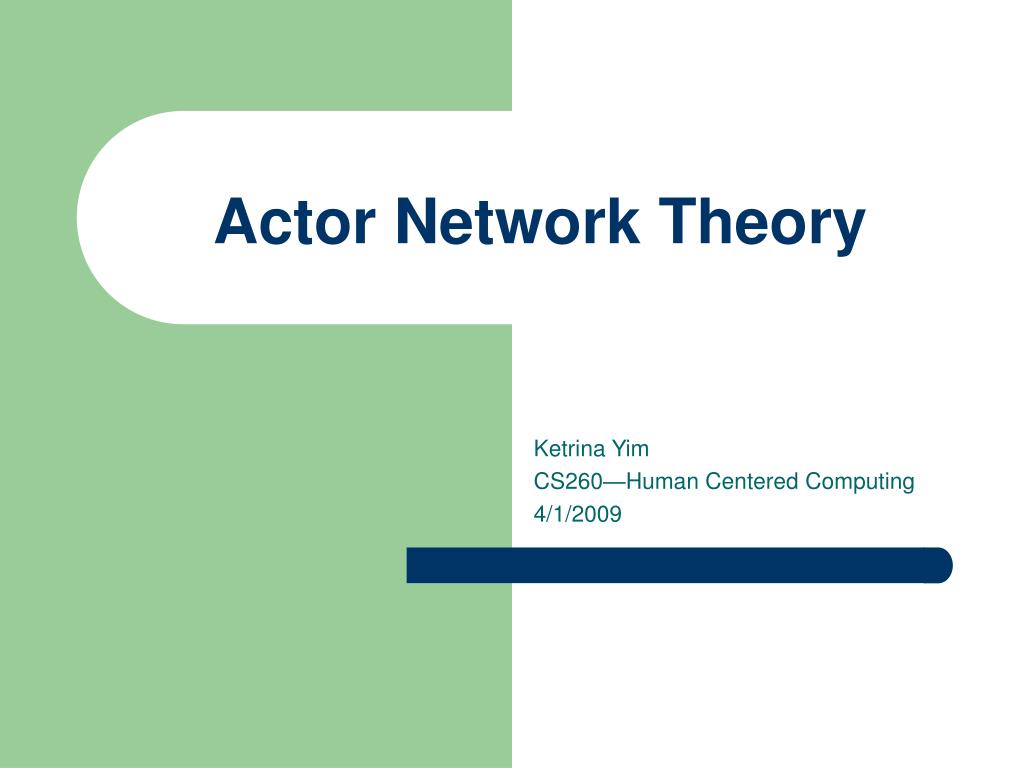 Actor Network Theory

Ketrina Yim
CS260—Human Centered Computing
4/1/2009